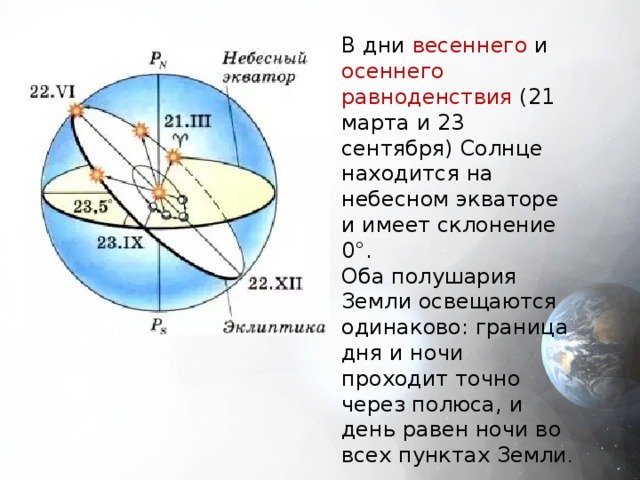 $P_N$
Небесный экватор
22.VI
21.III
♈
23,5°
23.IX
22.XII
$P_S$
Эклиптика

В дни весеннего и осеннего равноденствия (21 марта и 23 сентября) Солнце находится на небесном экваторе и имеет склонение 0°.
Оба полушария Земли освещаются одинаково: граница дня и ночи проходит точно через полюса, и день равен ночи во всех пунктах Земли.